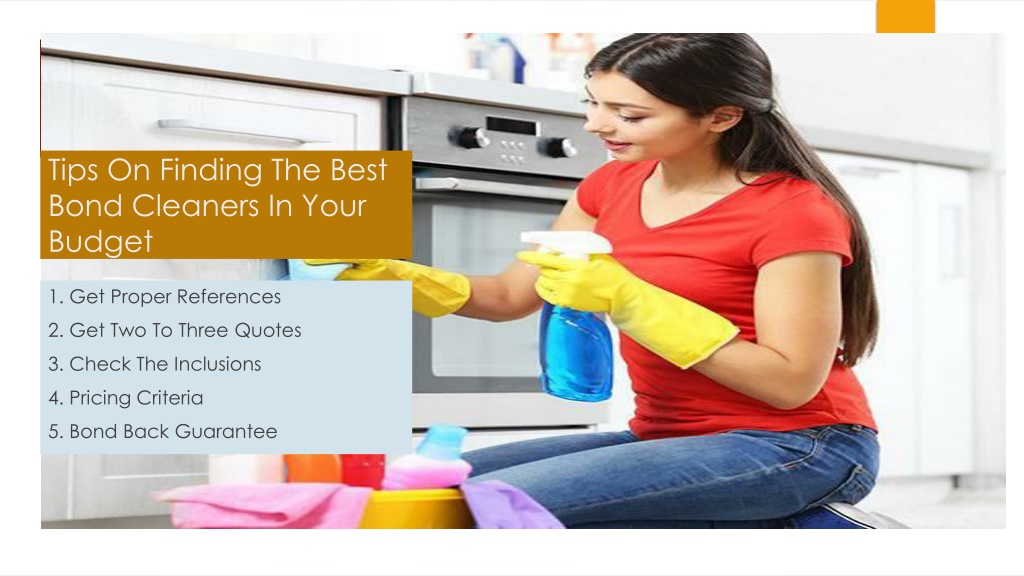 Tips On Finding The Best Bond Cleaners In Your Budget

1. Get Proper References
2. Get Two To Three Quotes
3. Check The Inclusions
4. Pricing Criteria
5. Bond Back Guarantee